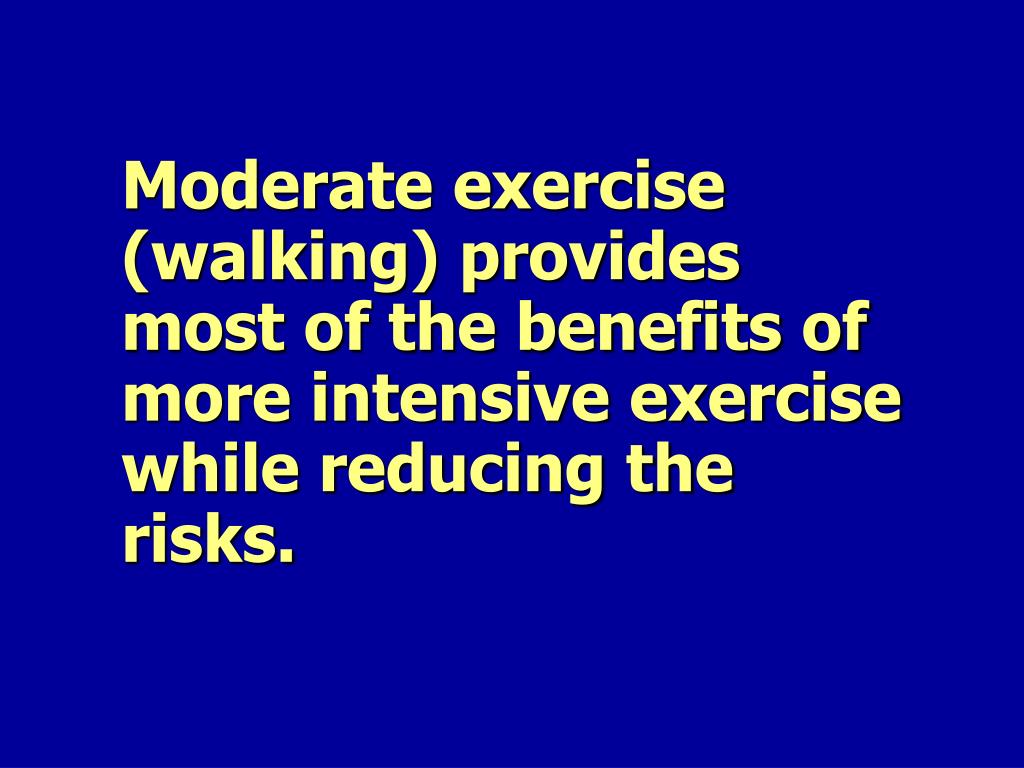 Moderate exercise (walking) provides most of the benefits of more intensive exercise while reducing the risks.